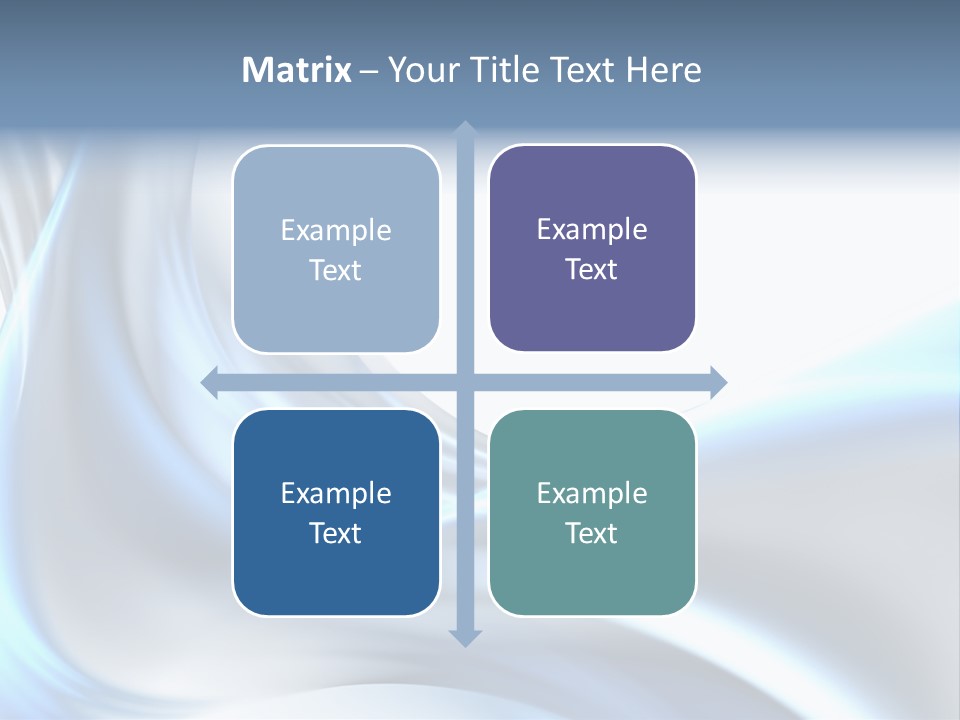 Matrix – Your Title Text Here

Example Text

Example Text

Example Text

Example Text